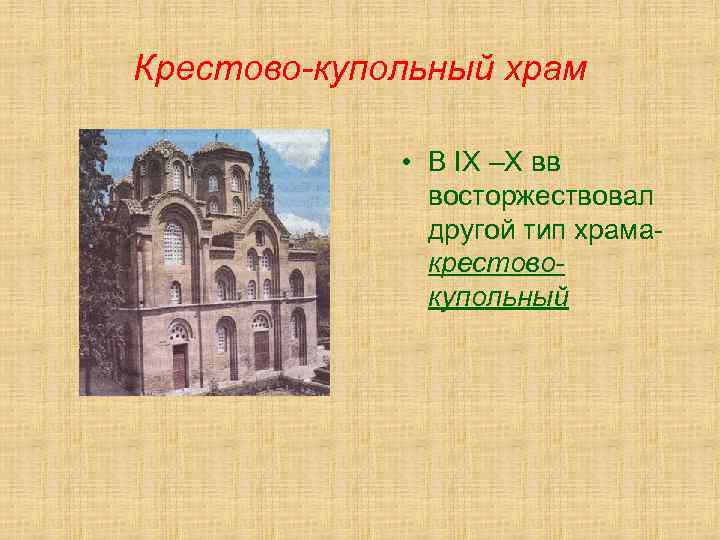 Крестово-купольный храм

• В IX –X вв восторжествовал другой тип храма- крестово-купольный